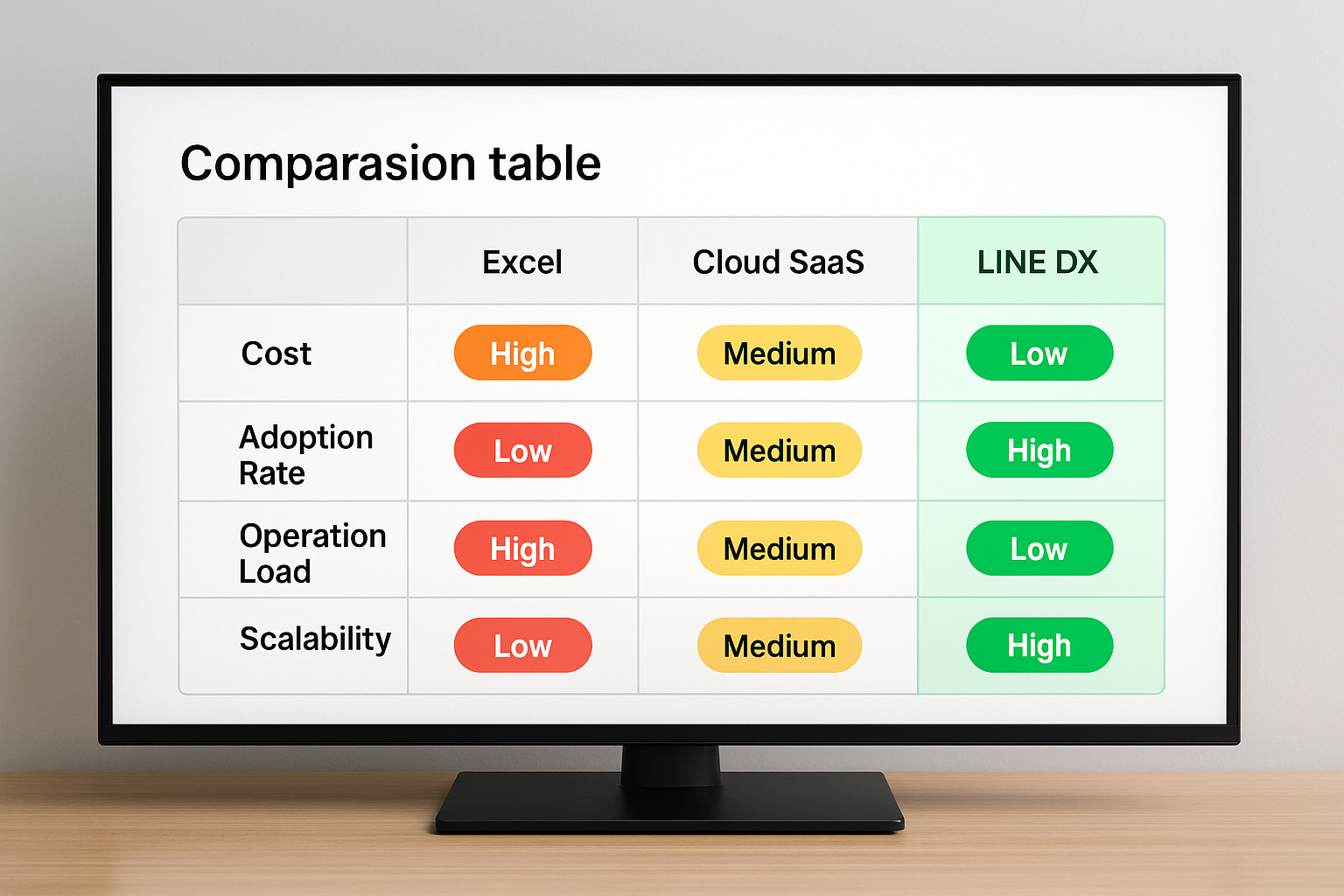 Comparasion table

|  | Excel | Cloud SaaS | LINE DX |
|---|---|---|---|
| Cost | High | Medium | Low |
| Adoption Rate | Low | Medium | High |
| Operation Load | High | Medium | Low |
| Scalability | Low | Medium | High |